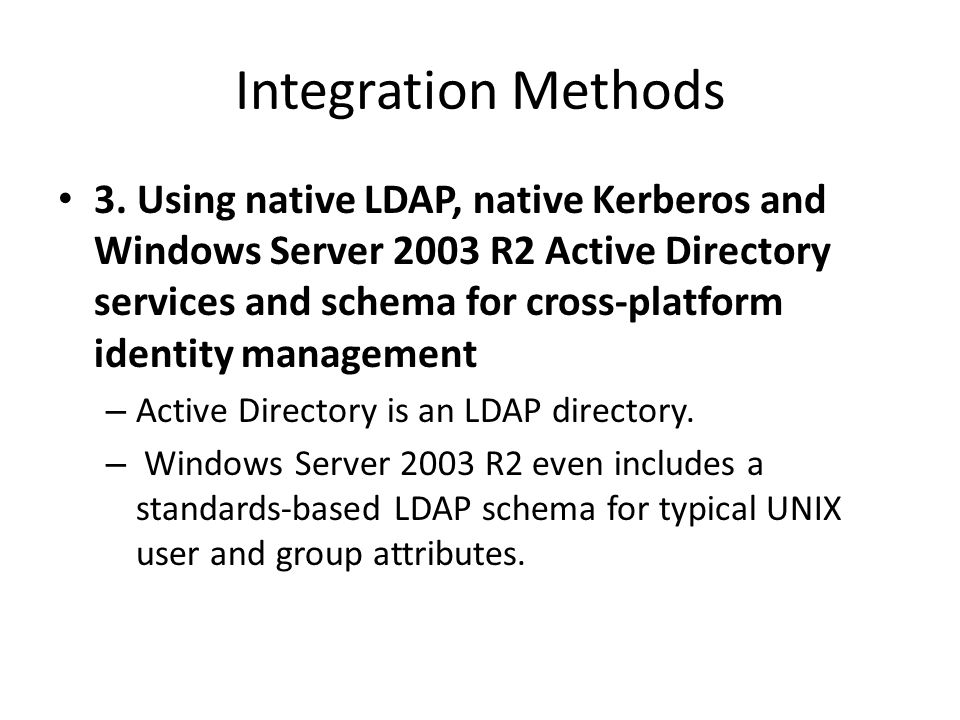 Integration Methods

• 3. Using native LDAP, native Kerberos and Windows Server 2003 R2 Active Directory services and schema for cross-platform identity management

– Active Directory is an LDAP directory.

– Windows Server 2003 R2 even includes a standards-based LDAP schema for typical UNIX user and group attributes.